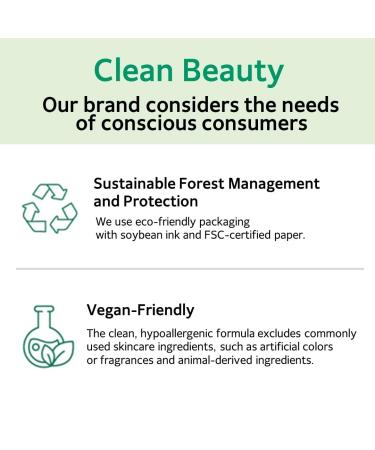 Clean Beauty

Our brand considers the needs of conscious consumers

Sustainable Forest Management and Protection

We use eco-friendly packaging with soybean ink and FSC-certified paper.

Vegan-Friendly

The clean, hypoallergenic formula excludes commonly used skincare ingredients, such as artificial colors or fragrances and animal-derived ingredients.